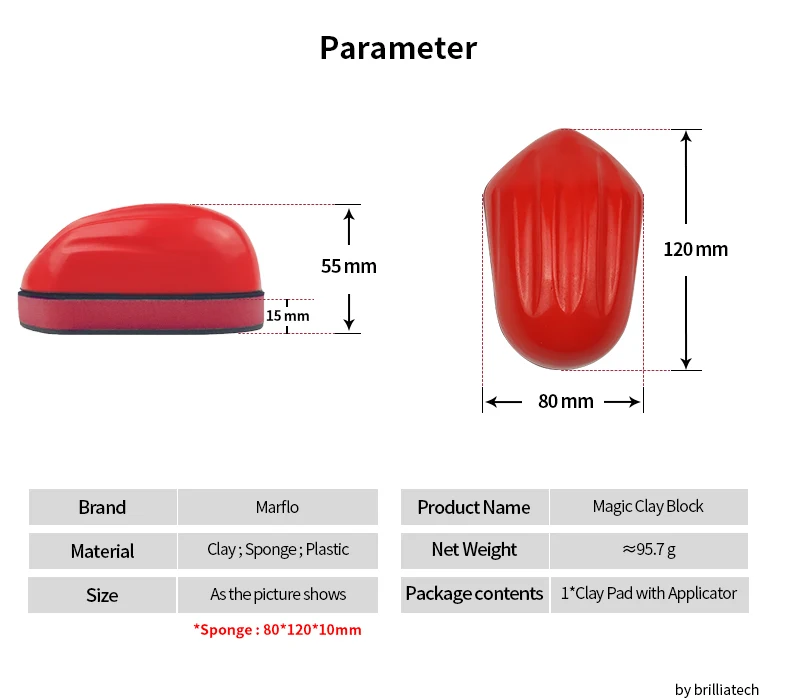 Parameter

55 mm

15 mm

120 mm

80 mm

| Brand | Marflo |
|---|---|
| Material | Clay ; Sponge ; Plastic |
| Size | As the picture shows |

*Sponge : 80*120*10mm

| Product Name | Magic Clay Block |
|---|---|
| Net Weight | ≈95.7 g |
| Package contents | 1*Clay Pad with Applicator |

by brilliatech